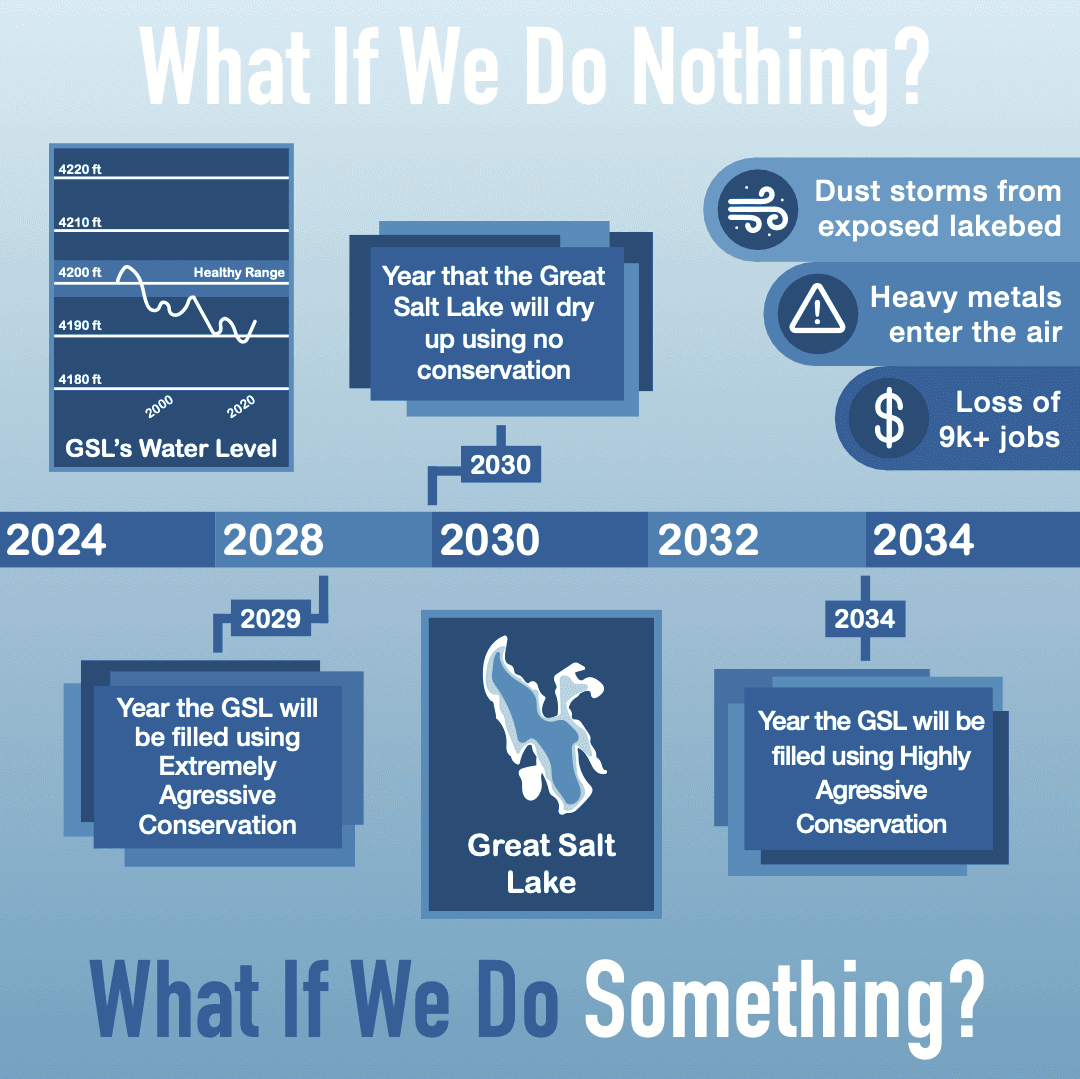 What If We Do Nothing?

4220 ft
4210 ft
4200 ft
Healthy Range
4190 ft
4180 ft
2000
2020
GSL's Water Level

Year that the Great Salt Lake will dry up using no conservation

2030

Dust storms from exposed lakebed

Heavy metals enter the air

Loss of 9k+ jobs

2024
2028
2030
2032
2034

2029

Year the GSL will be filled using Extremely Agressive Conservation

Great Salt Lake

2034

Year the GSL will be filled using Highly Agressive Conservation

What If We Do Something?